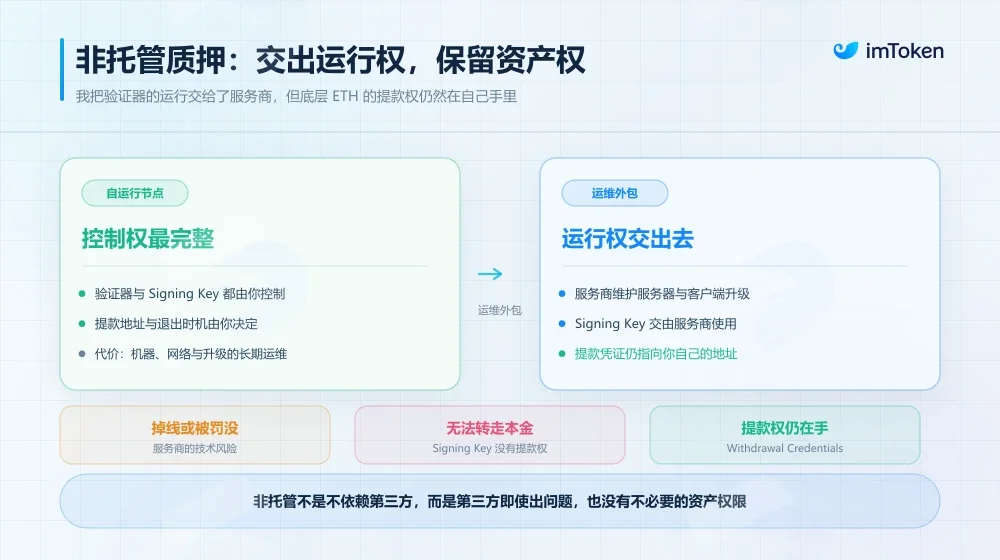 非托管质押：交出运行权，保留资产权

imToken

我把验证器的运行交给了服务商，但底层ETH的提款权仍然在自己手里

自运行节点

控制权最完整

• 验证器与Signing Key都由你控制
• 提款地址与退出时机由你决定
• 代价：机器、网络与升级的长期运维

→
运维外包

运维外包

运行权交出去

• 服务商维护服务器与客户端升级
• Signing Key交由服务商使用
• 提款凭证仍指向你自己的地址

掉线或被罚没
服务商的技术风险

无法转走本金
Signing Key没有提款权

提款权仍在手
Withdrawal Credentials

非托管不是不依赖第三方，而是第三方即使出问题，也没有不必要的资产权限